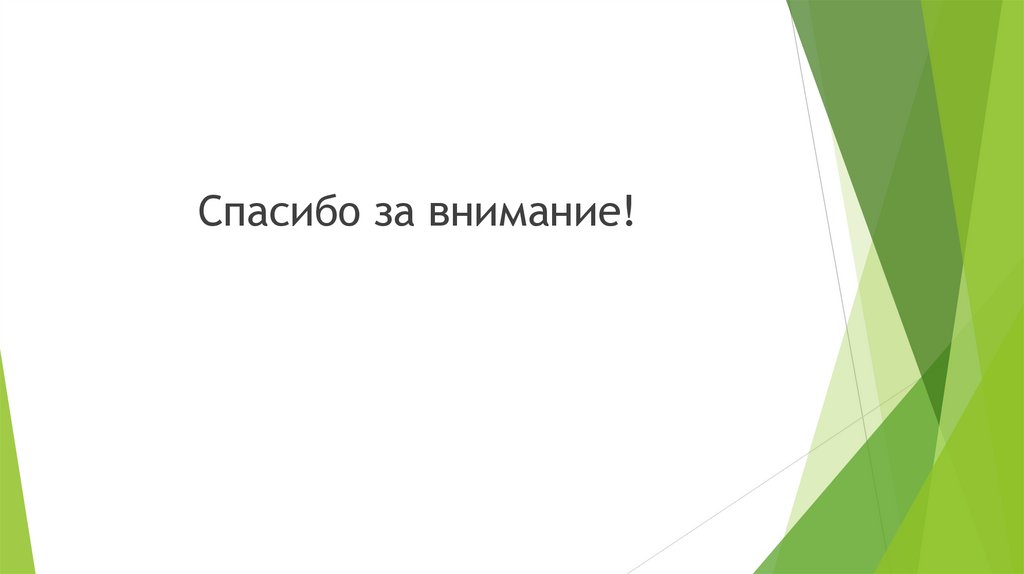 Спасибо за внимание!